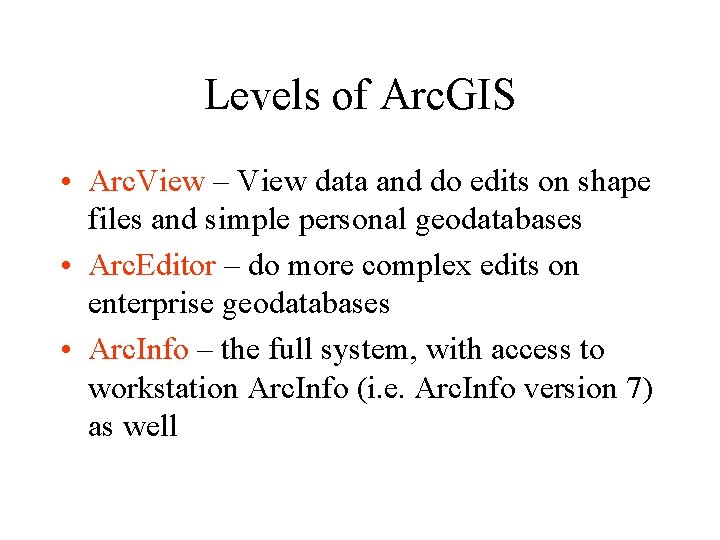 Levels of ArcGIS

• ArcView – View data and do edits on shape files and simple personal geodatabases
• ArcEditor – do more complex edits on enterprise geodatabases
• ArcInfo – the full system, with access to workstation ArcInfo (i.e. ArcInfo version 7) as well